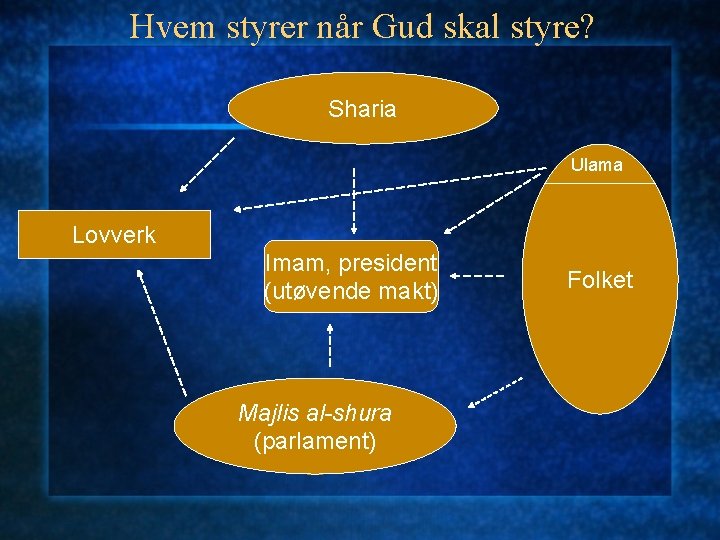 Hvem styrer når Gud skal styre?

Sharia

Ulama

Lovverk

Imam, president (utøvende makt)

Folket

Majlis al-shura (parlament)